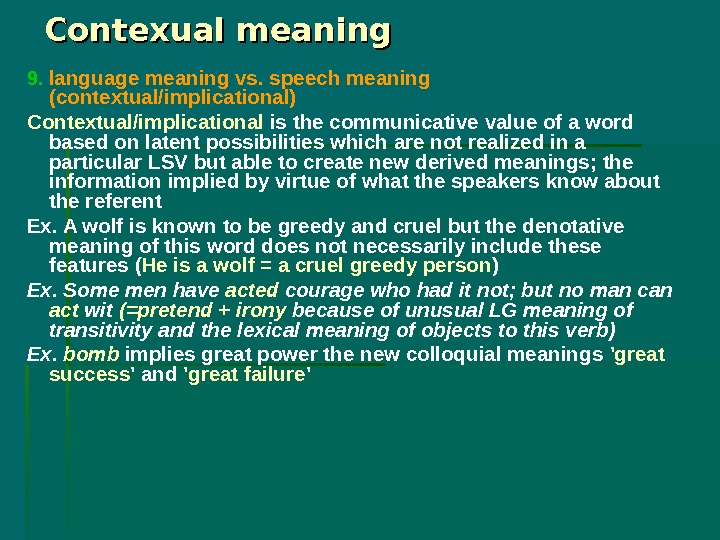 Contexual meaning

9. language meaning vs. speech meaning (contextual/implicational)

Contextual/implicational is the communicative value of a word based on latent possibilities which are not realized in a particular LSV but able to create new derived meanings; the information implied by virtue of what the speakers know about the referent

Ex. A wolf is known to be greedy and cruel but the denotative meaning of this word does not necessarily include these features (He is a wolf = a cruel greedy person)

Ex. Some men have acted courage who had it not; but no man can act wit (=pretend + irony because of unusual LG meaning of transitivity and the lexical meaning of objects to this verb)

Ex. bomb implies great power the new colloquial meanings 'great success' and 'great failure'